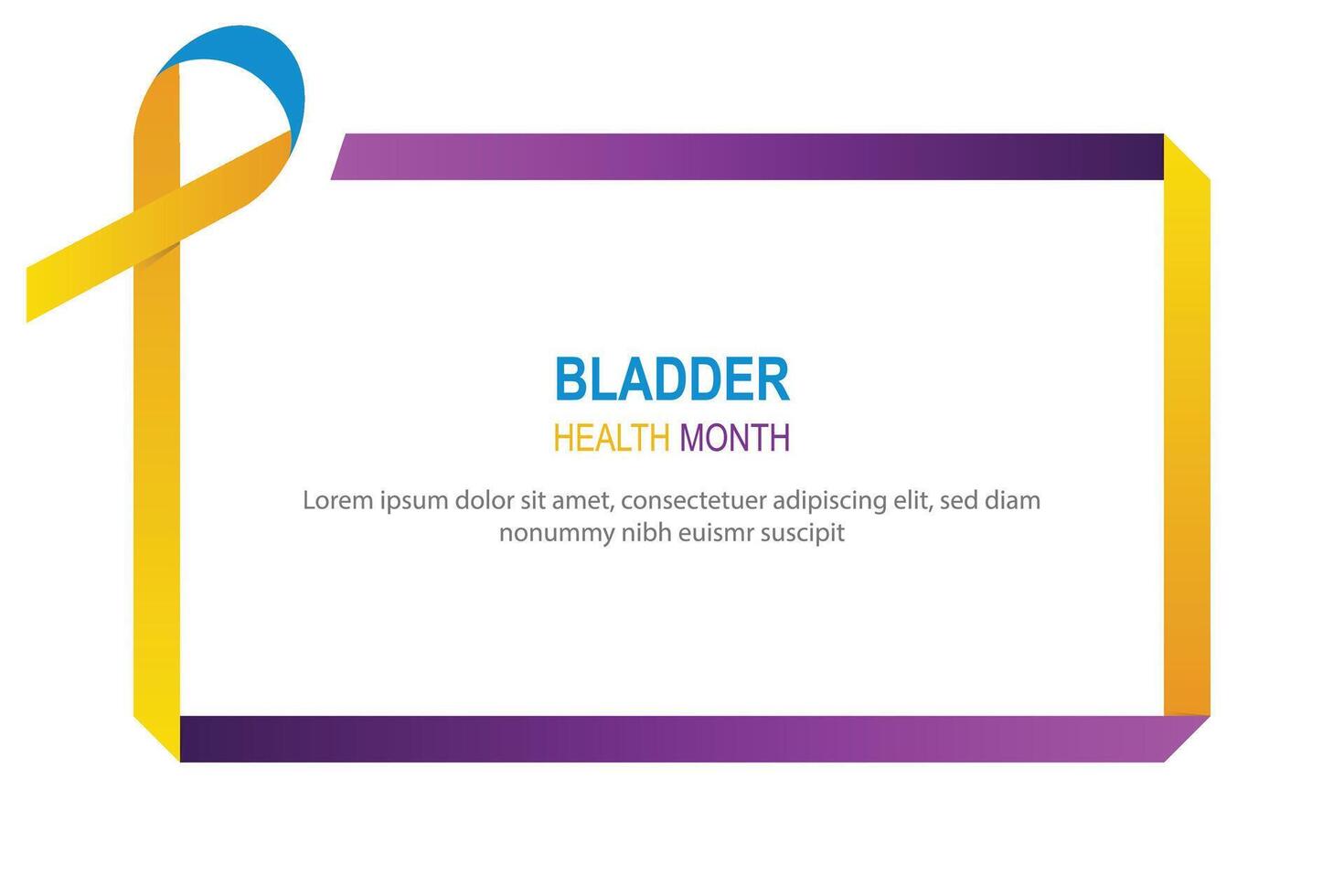 BLADDER
HEALTH MONTH

Lorem ipsum dolor sit amet, consectetuer adipiscing elit, sed diam nonummy nibh euismr suscipit